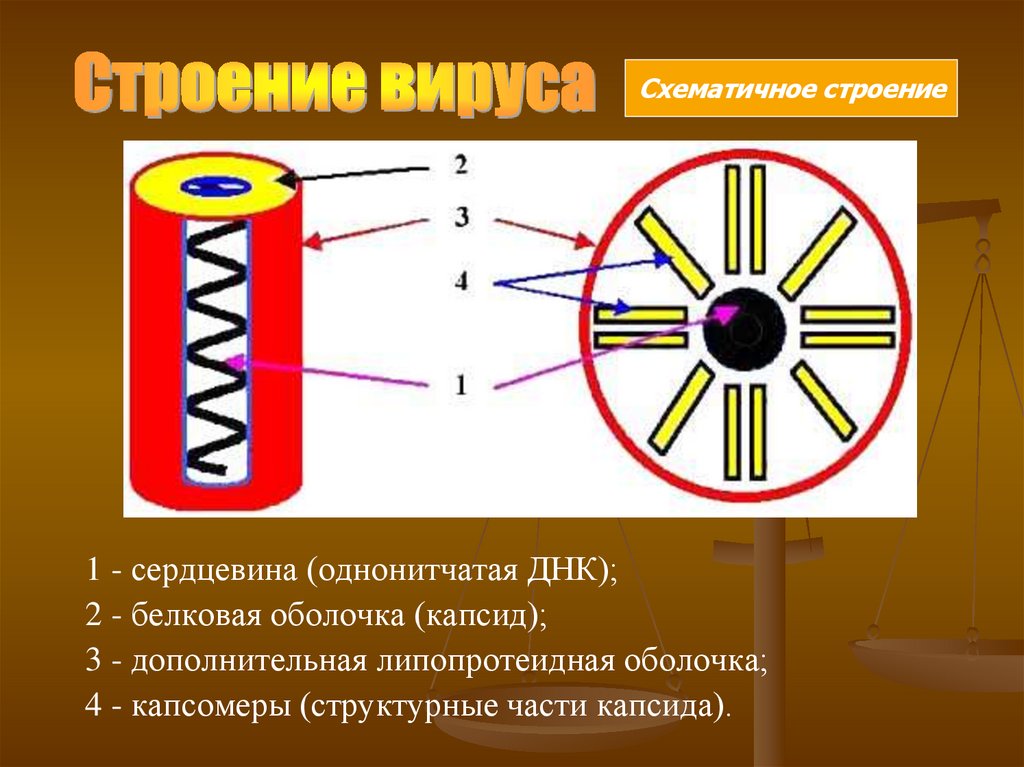 Строение вируса

Схематичное строение

2

3

4

1

1 - сердцевина (однонитчатая ДНК);

2 - белковая оболочка (капсид);

3 - дополнительная липопротеидная оболочка;

4 - капсомеры (структурные части капсида).